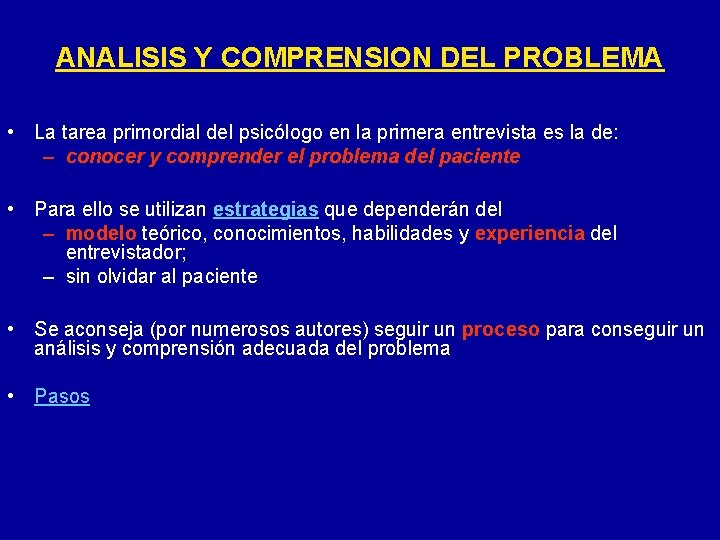 ANALISIS Y COMPRENSION DEL PROBLEMA

• La tarea primordial del psicólogo en la primera entrevista es la de:
– conocer y comprender el problema del paciente

• Para ello se utilizan estrategias que dependerán del
– modelo teórico, conocimientos, habilidades y experiencia del entrevistador;
– sin olvidar al paciente

• Se aconseja (por numerosos autores) seguir un proceso para conseguir un análisis y comprensión adecuada del problema

• Pasos